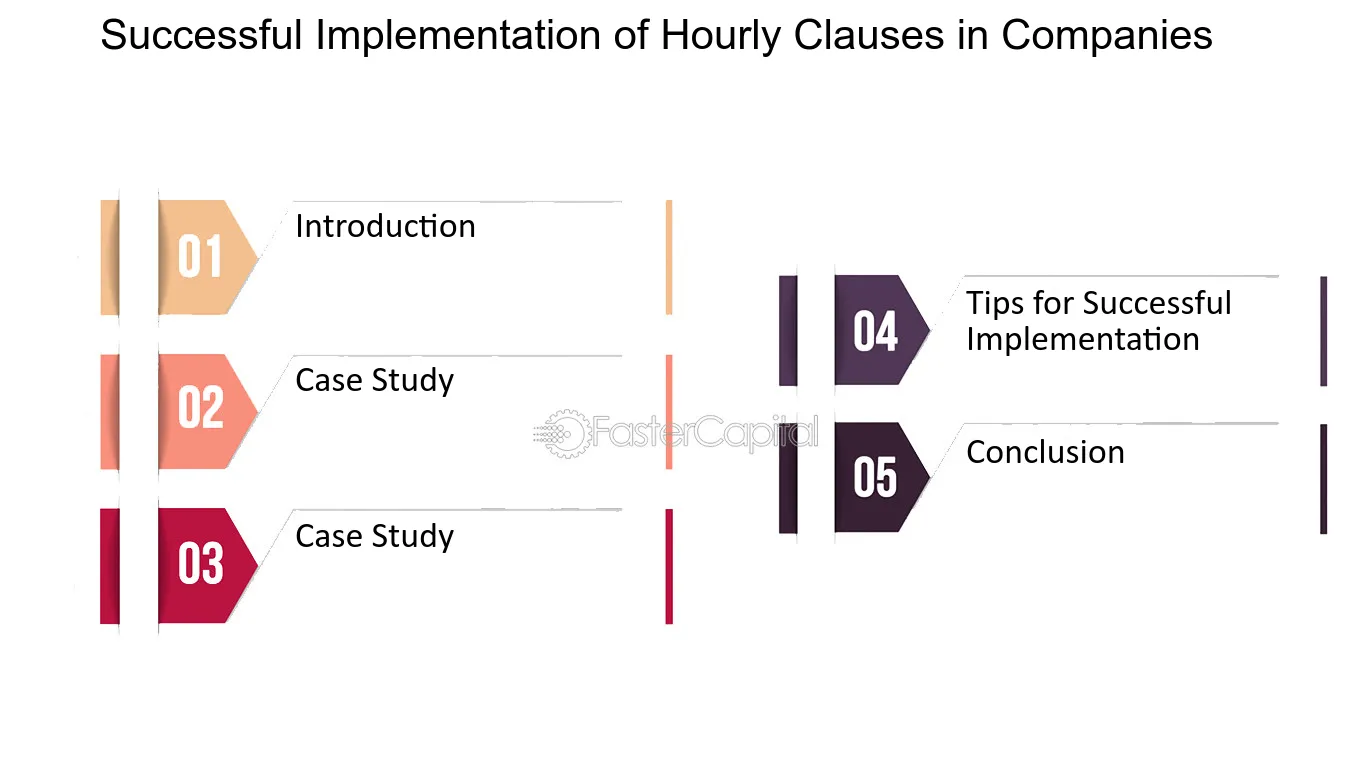 Successful Implementation of Hourly Clauses in Companies

01
Introduction

02
Case Study

03
Case Study

04
Tips for Successful Implementation

05
Conclusion

FasterCapital